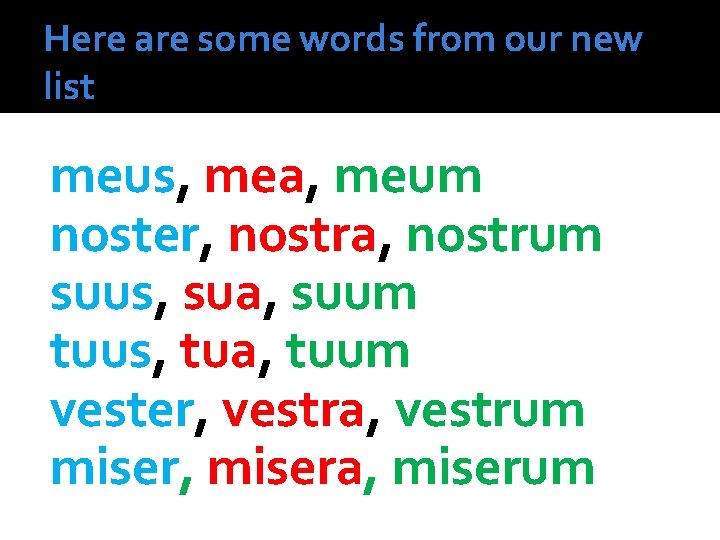 Here are some words from our new list

meus, mea, meum
noster, nostra, nostrum
suus, sua, suum
tuus, tua, tuum
vester, vestra, vestrum
miser, misera, miserum